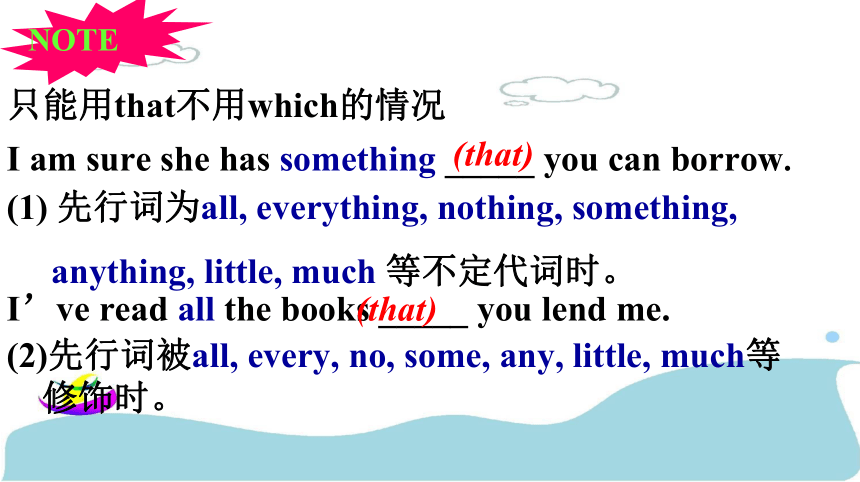 NOTE

只能用that不用which的情况

I am sure she has something (that) _____ you can borrow.

(1) 先行词为all, everything, nothing, something, anything, little, much 等不定代词时。

I’ve read all the books (that) _____ you lend me.

(2)先行词被all, every, no, some, any, little, much等修饰时。